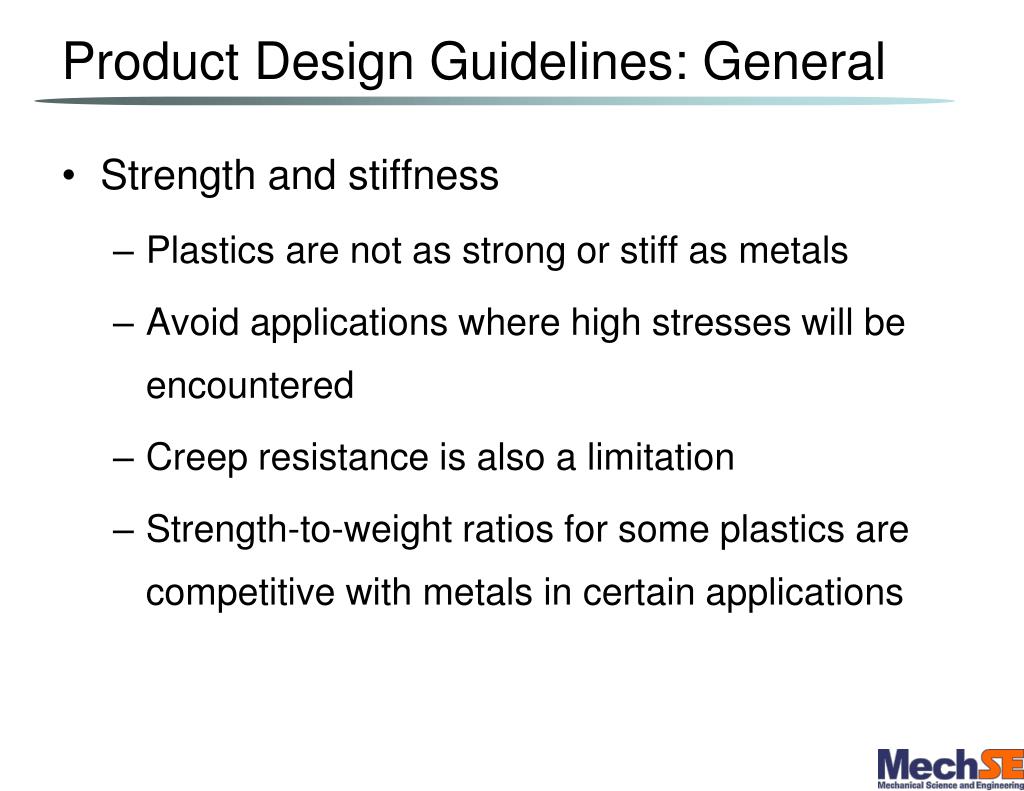 Product Design Guidelines: General

• Strength and stiffness

– Plastics are not as strong or stiff as metals

– Avoid applications where high stresses will be encountered

– Creep resistance is also a limitation

– Strength-to-weight ratios for some plastics are competitive with metals in certain applications

MechSE
Mechanical Science and Engineering